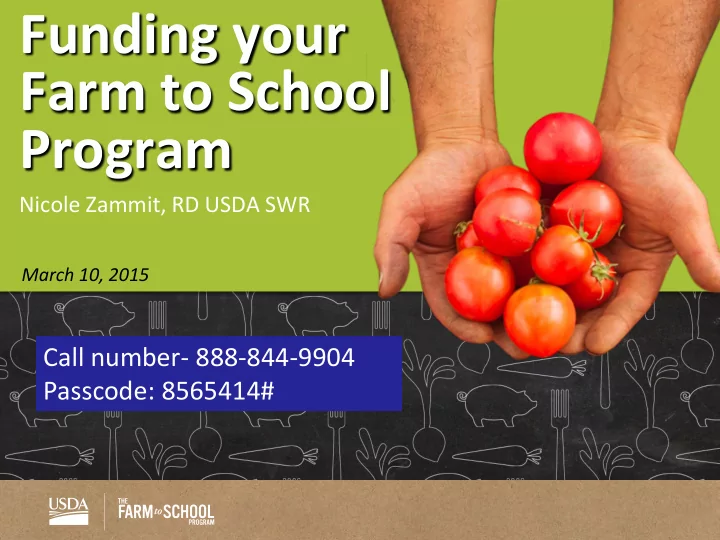 Funding your Farm to School Program

Nicole Zammit, RD USDA SWR

March 10, 2015

Call number- 888-844-9904
Passcode: 8565414#

USDA

THE FARM to SCHOOL PROGRAM